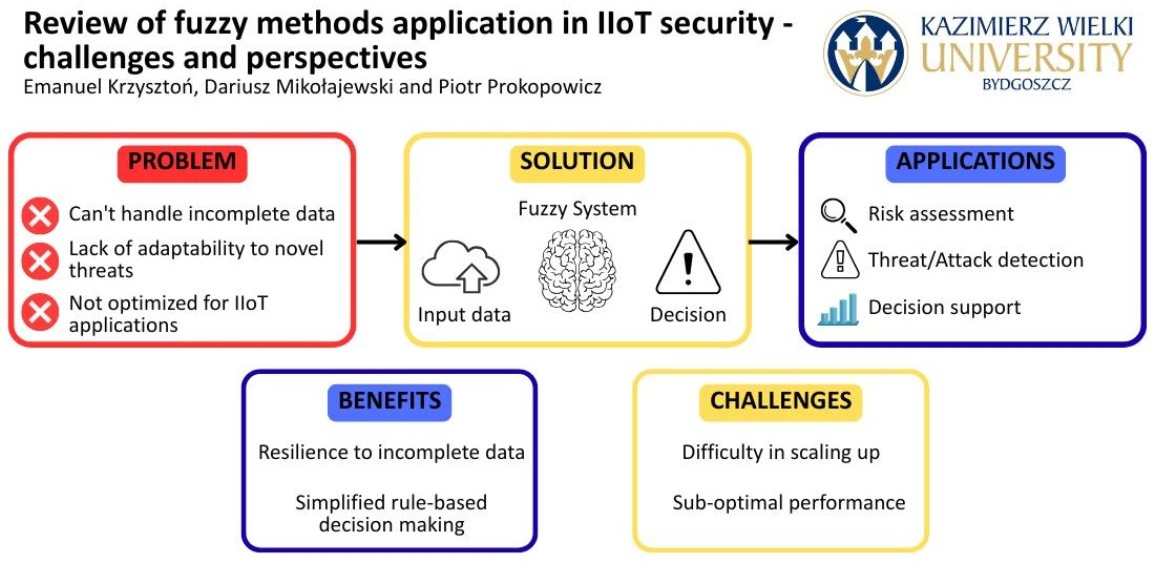 Review of fuzzy methods application in IIoT security - challenges and perspectives
Emanuel Krzysztoń, Dariusz Mikołajewski and Piotr Prokopowicz

KAZIMIERZ WIELKI UNIVERSITY BYDGOSZCZ

PROBLEM
Can't handle incomplete data
Lack of adaptability to novel threats
Not optimized for IIoT applications

SOLUTION
Fuzzy System
Input data
Decision

APPLICATIONS
Risk assessment
Threat/Attack detection
Decision support

BENEFITS
Resilience to incomplete data
Simplified rule-based decision making

CHALLENGES
Difficulty in scaling up
Sub-optimal performance